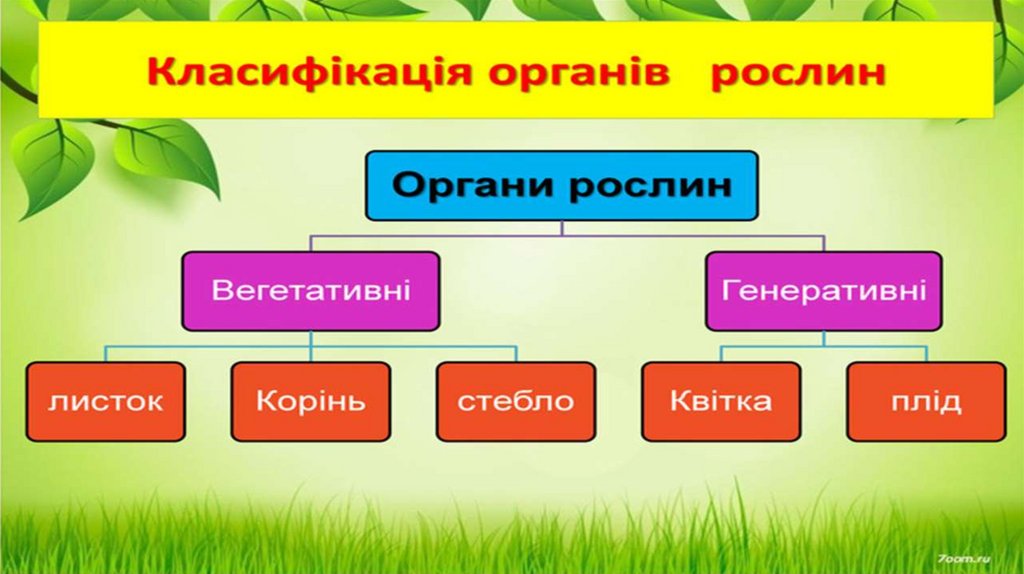 Класифікація органів рослин

Органи рослин

Вегетативні

Генеративні

листок

Корінь

стебло

Квітка

плід

7oom.ru